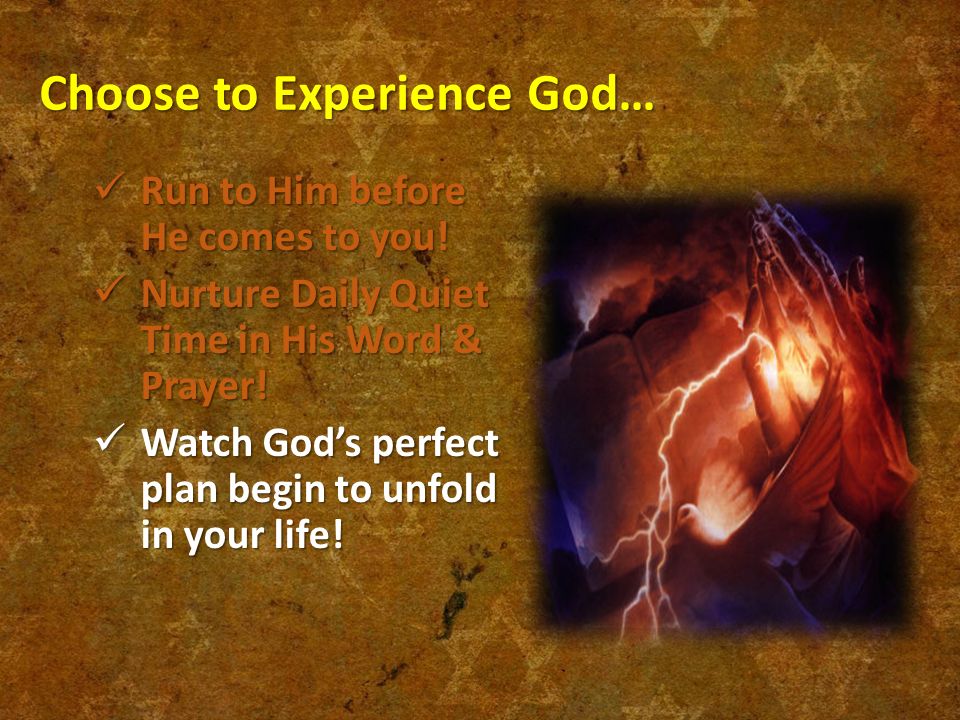 Choose to Experience God…

✓ Run to Him before He comes to you!

✓ Nurture Daily Quiet Time in His Word & Prayer!

✓ Watch God's perfect plan begin to unfold in your life!